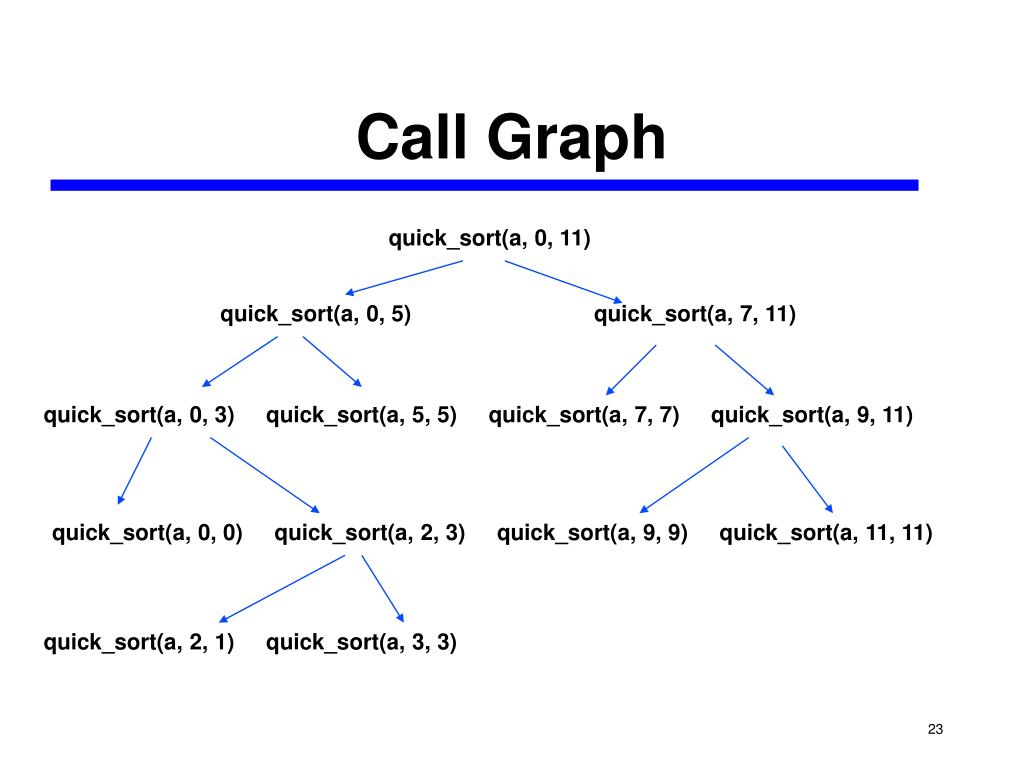 Call Graph

quick_sort(a, 0, 11)

quick_sort(a, 0, 5) quick_sort(a, 7, 11)

quick_sort(a, 0, 3) quick_sort(a, 5, 5) quick_sort(a, 7, 7) quick_sort(a, 9, 11)

quick_sort(a, 0, 0) quick_sort(a, 2, 3) quick_sort(a, 9, 9) quick_sort(a, 11, 11)

quick_sort(a, 2, 1) quick_sort(a, 3, 3)

23